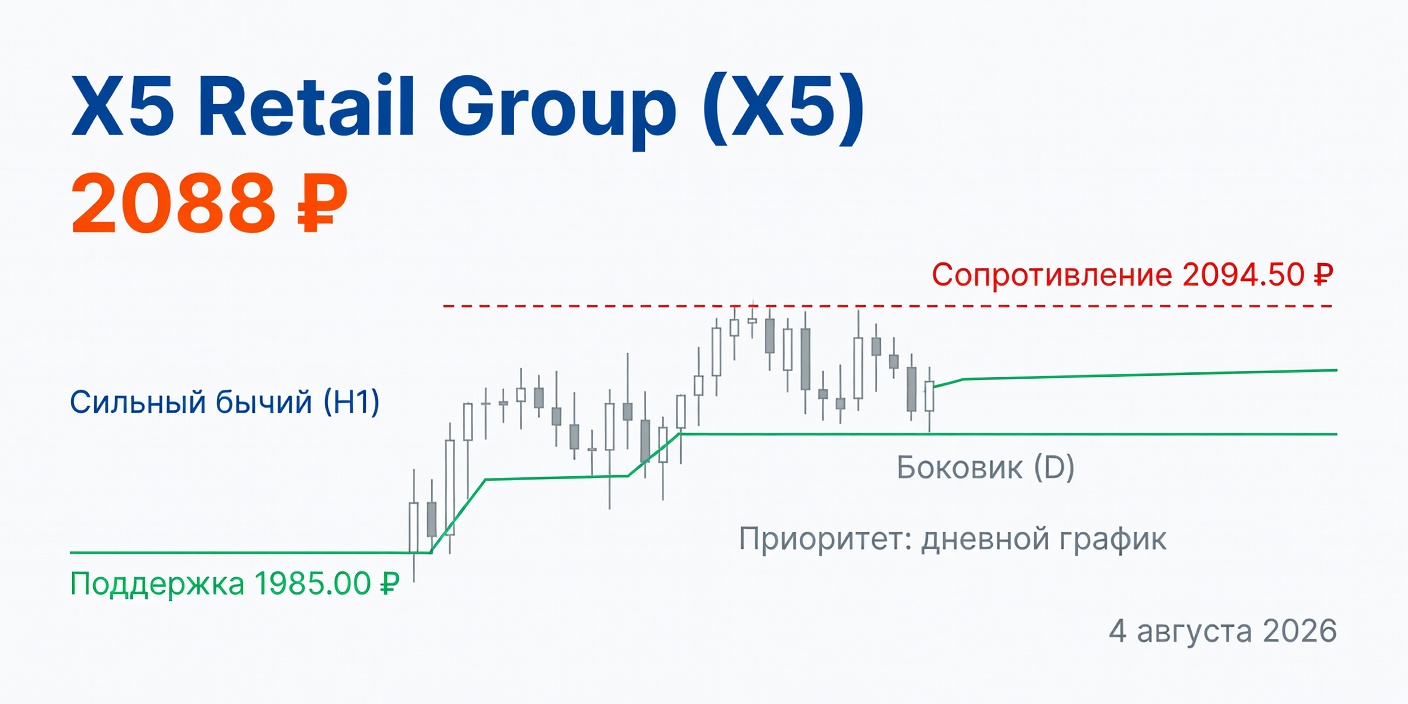 X5 Retail Group (X5)
2088 ₽

Сопротивление 2094.50 ₽

Сильный бычий (H1)

Боковик (D)

Приоритет: дневной график

Поддержка 1985.00 ₽

4 августа 2026